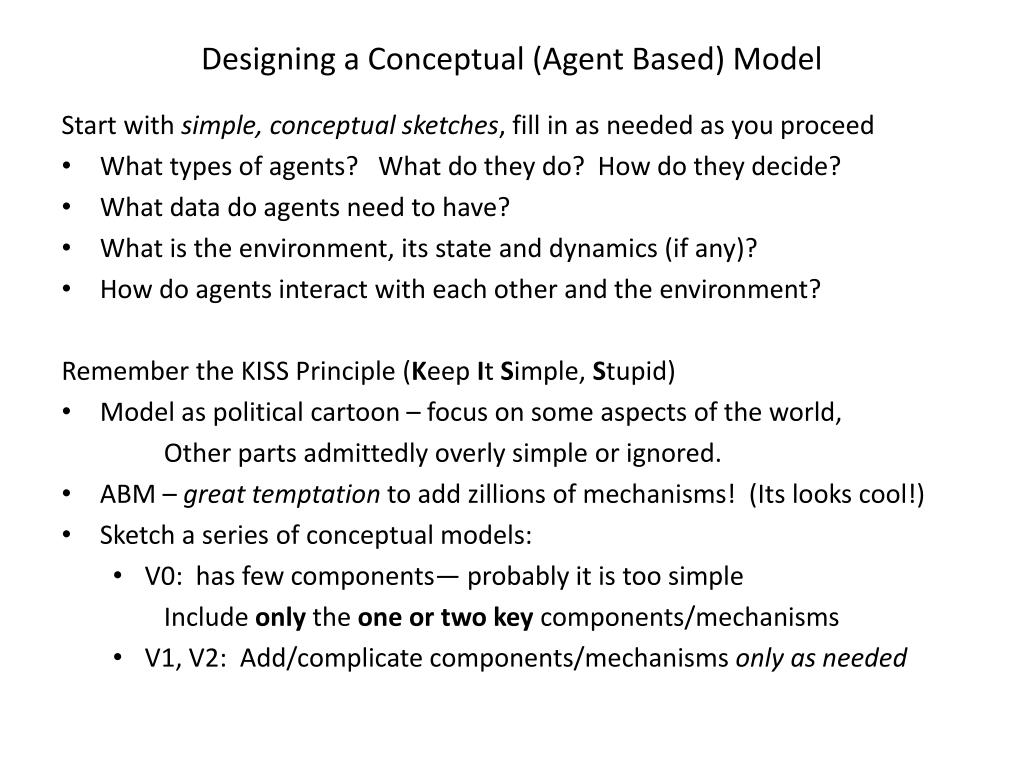 Designing a Conceptual (Agent Based) Model

Start with simple, conceptual sketches, fill in as needed as you proceed
• What types of agents? What do they do? How do they decide?
• What data do agents need to have?
• What is the environment, its state and dynamics (if any)?
• How do agents interact with each other and the environment?

Remember the KISS Principle (Keep It Simple, Stupid)
• Model as political cartoon – focus on some aspects of the world,
Other parts admittedly overly simple or ignored.
• ABM – great temptation to add zillions of mechanisms! (Its looks cool!)
• Sketch a series of conceptual models:
• V0: has few components— probably it is too simple
Include only the one or two key components/mechanisms
• V1, V2: Add/complicate components/mechanisms only as needed